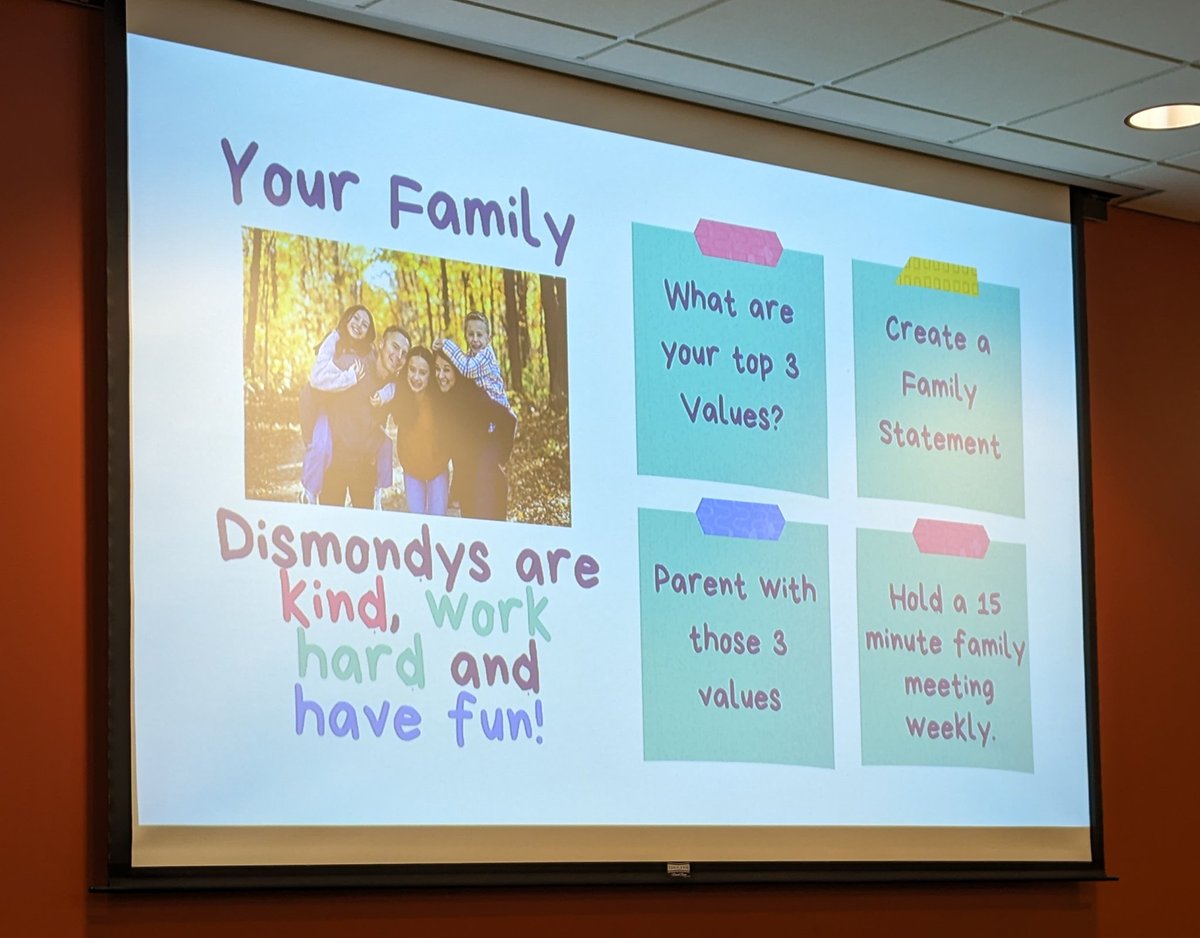 Your Family

Dismondys are kind, work hard and have fun!

What are your top 3 Values?

Create a Family Statement

Parent with those 3 values

Hold a 15 minute family meeting weekly.